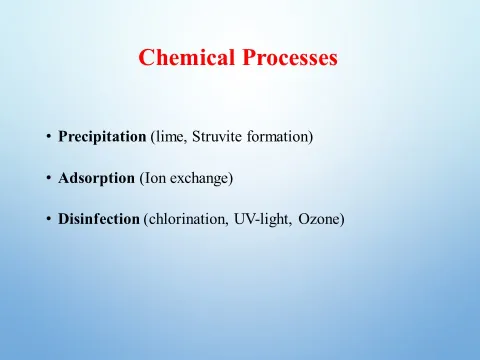 Chemical Processes

• Precipitation (lime, Struvite formation)

• Adsorption (Ion exchange)

• Disinfection (chlorination, UV-light, Ozone)